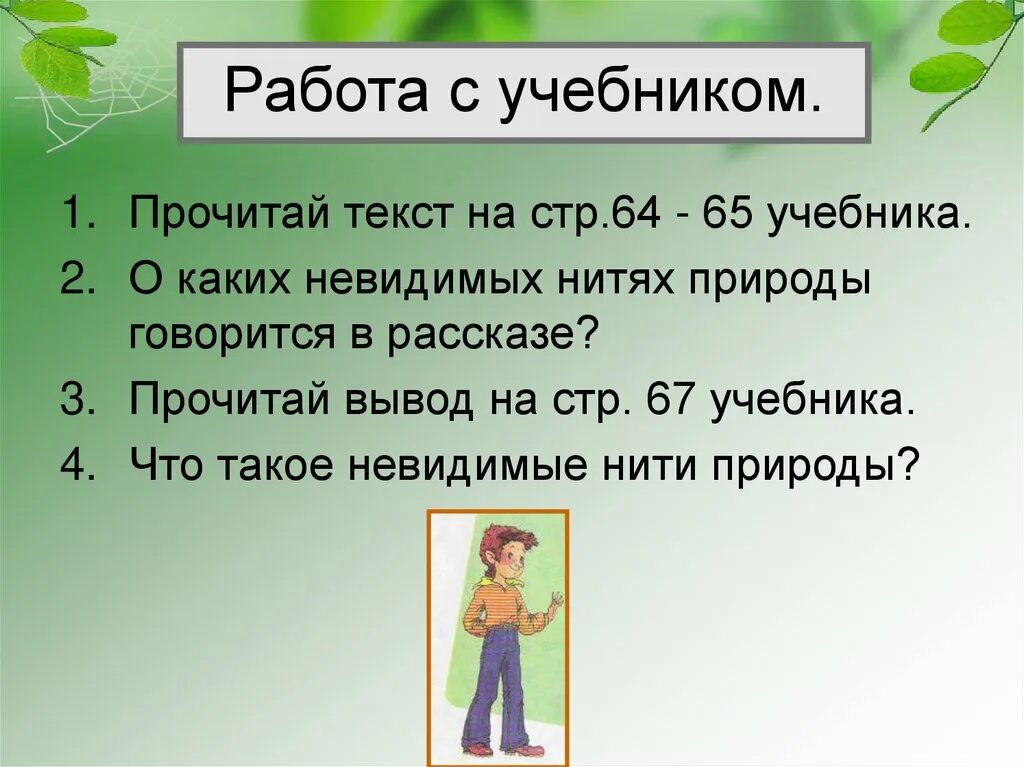 Работа с учебником.

1. Прочитай текст на стр.64 - 65 учебника.
2. О каких невидимых нитях природы говорится в рассказе?
3. Прочитай вывод на стр. 67 учебника.
4. Что такое невидимые нити природы?